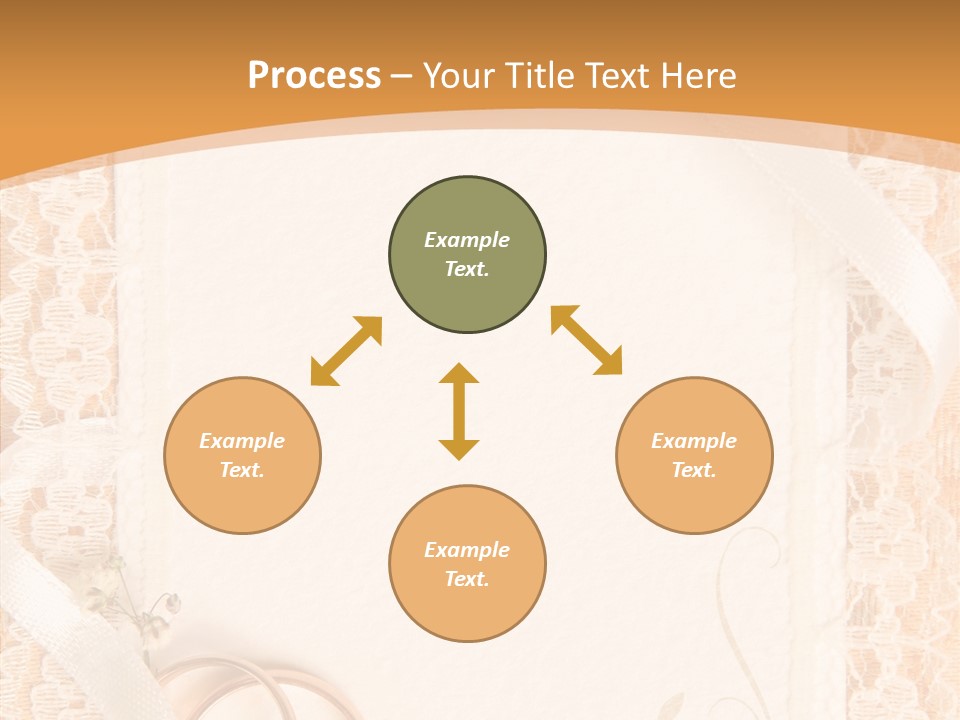 Process – Your Title Text Here

Example Text.

Example Text.

Example Text.

Example Text.